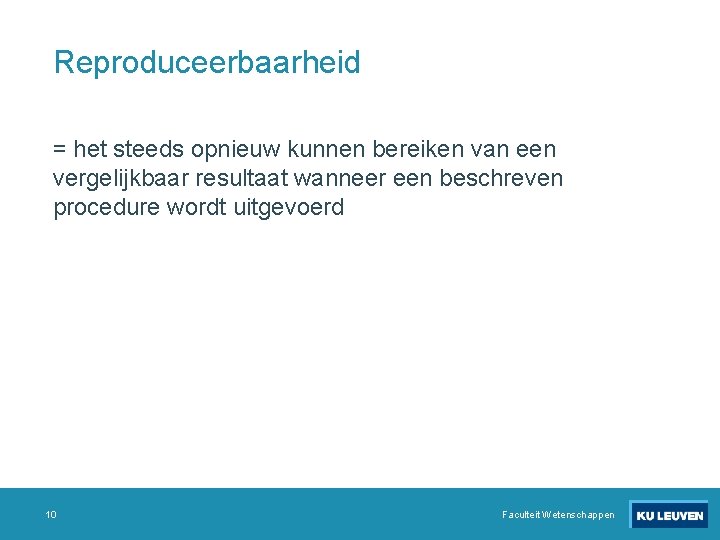 Reproduceerbaarheid

= het steeds opnieuw kunnen bereiken van een vergelijkbaar resultaat wanneer een beschreven procedure wordt uitgevoerd

10

Faculteit Wetenschappen

KU LEUVEN